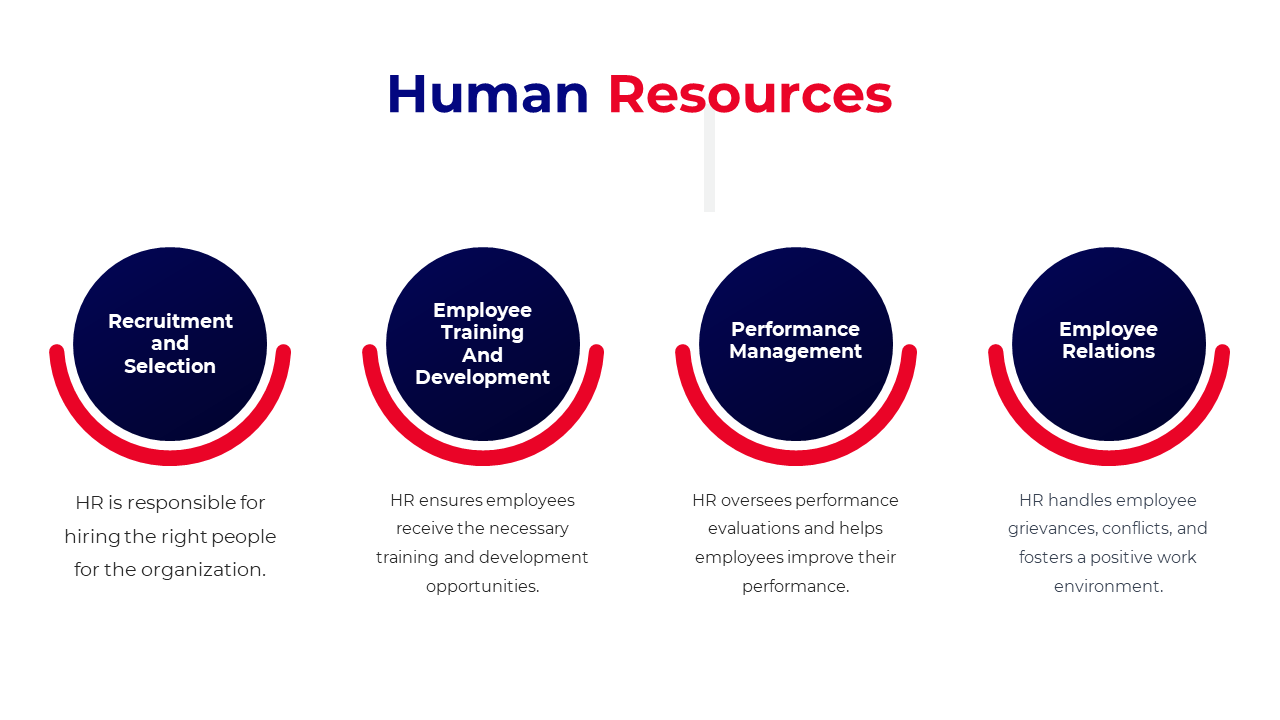 Human Resources

Recruitment and Selection

HR is responsible for hiring the right people for the organization.

Employee Training And Development

HR ensures employees receive the necessary training and development opportunities.

Performance Management

HR oversees performance evaluations and helps employees improve their performance.

Employee Relations

HR handles employee grievances, conflicts, and fosters a positive work environment.